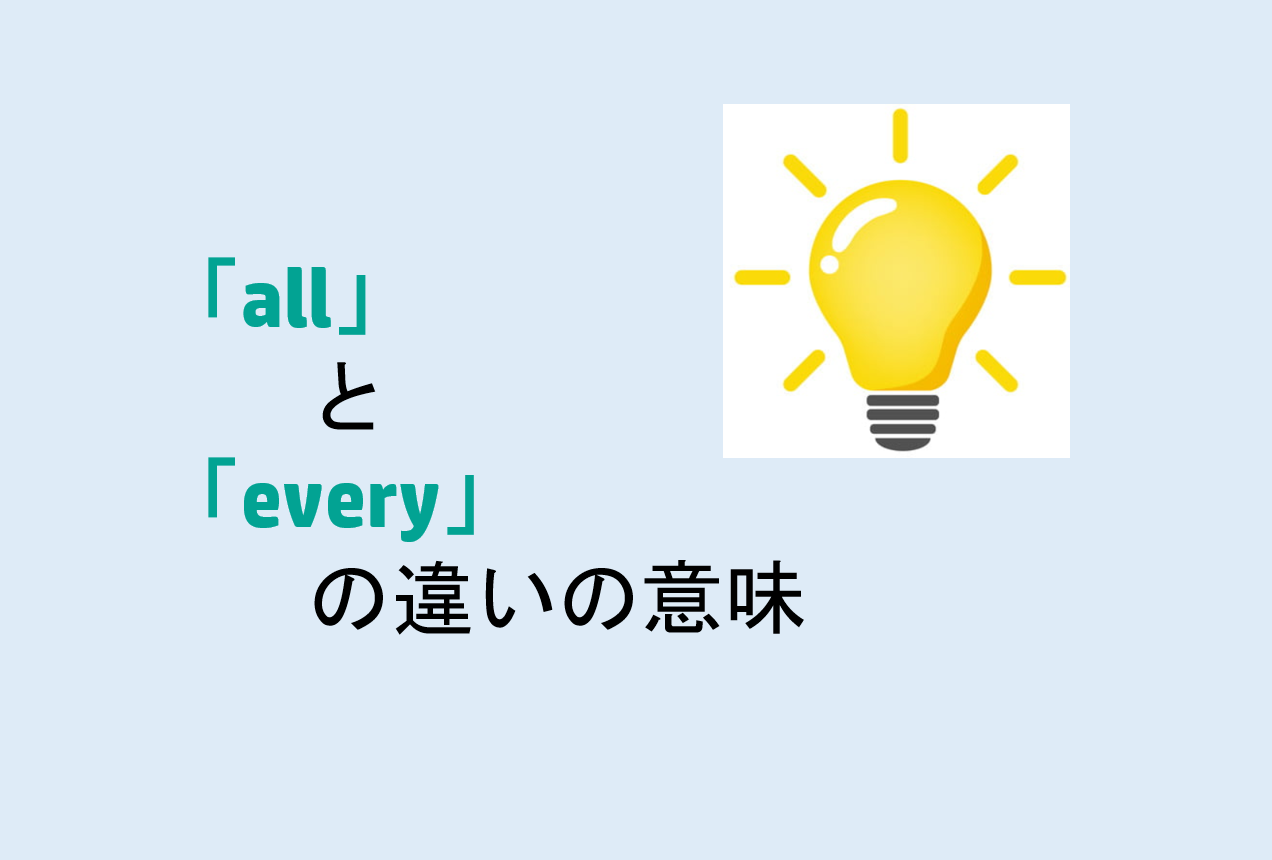 「all」
と
「every」
の違いの意味